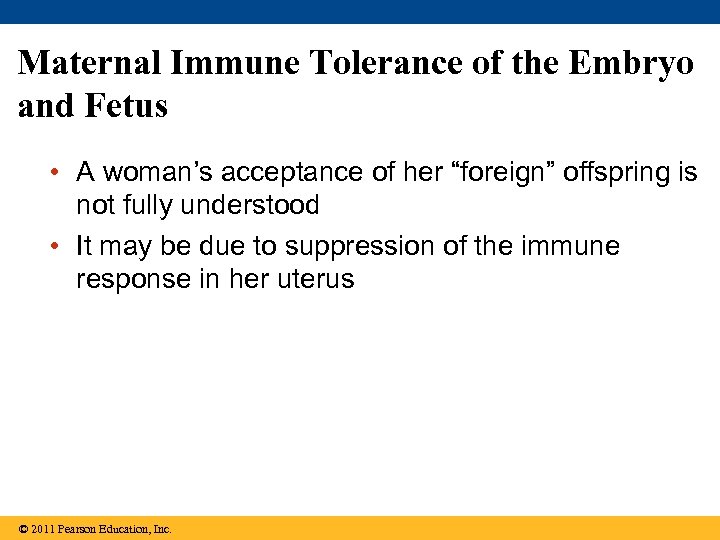 Maternal Immune Tolerance of the Embryo and Fetus

• A woman’s acceptance of her “foreign” offspring is not fully understood
• It may be due to suppression of the immune response in her uterus

© 2011 Pearson Education, Inc.